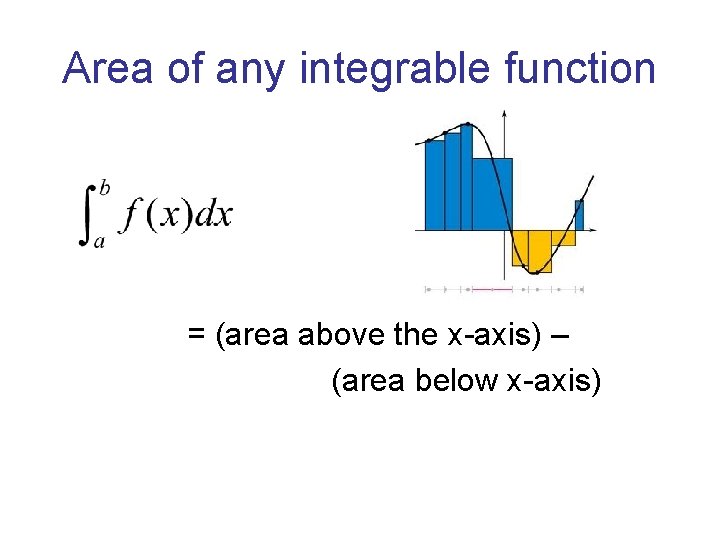 Area of any integrable function

$\int_a^b f(x)dx$

= (area above the x-axis) – (area below x-axis)